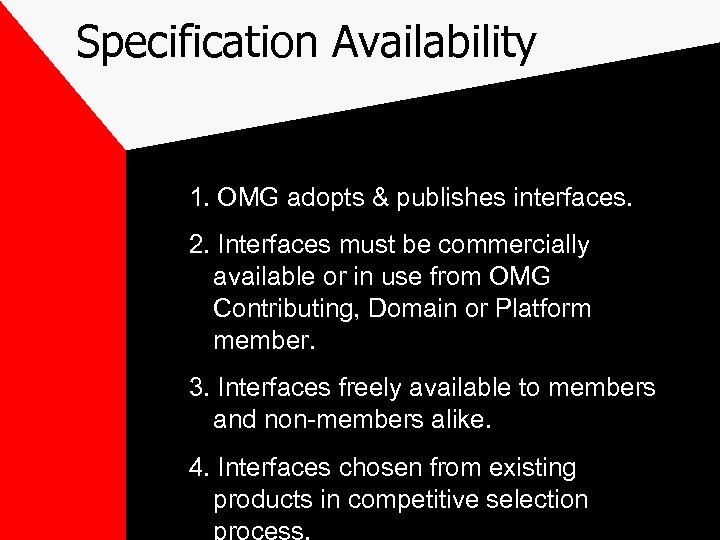 Specification Availability

1. OMG adopts & publishes interfaces.

2. Interfaces must be commercially available or in use from OMG Contributing, Domain or Platform member.

3. Interfaces freely available to members and non-members alike.

4. Interfaces chosen from existing products in competitive selection process.